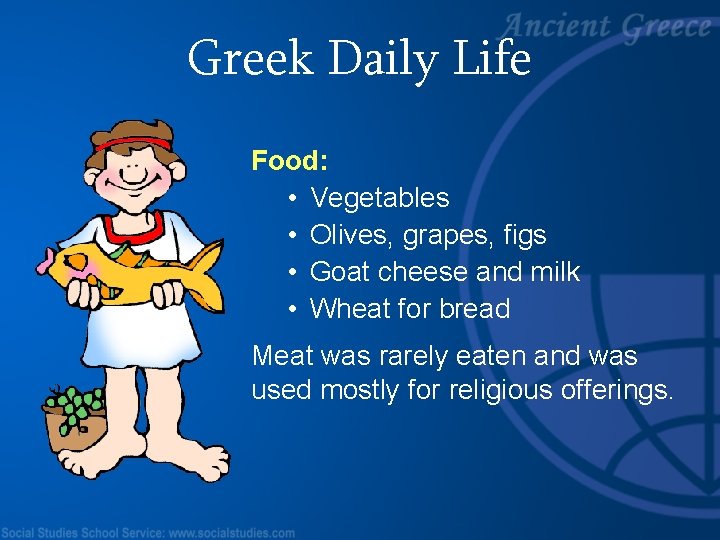 Ancient Greece

Greek Daily Life

Food:
• Vegetables
• Olives, grapes, figs
• Goat cheese and milk
• Wheat for bread

Meat was rarely eaten and was used mostly for religious offerings.

Social Studies School Service: www.socialstudies.com